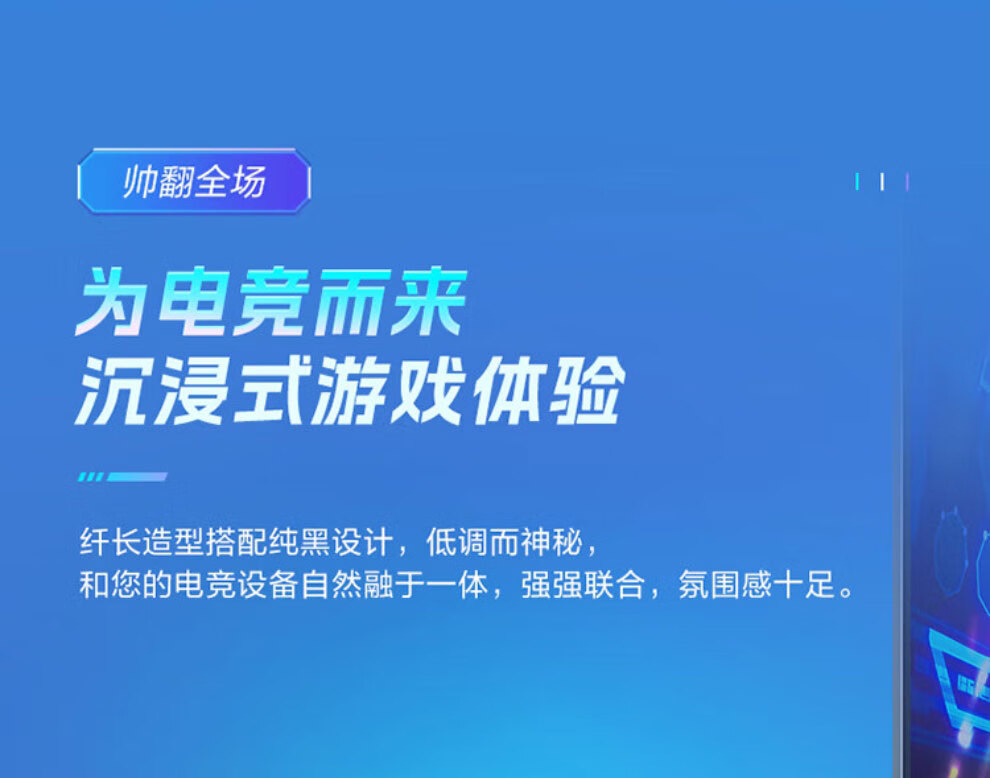 帅翻全场

为电竞而来
沉浸式游戏体验

纤长造型搭配纯黑设计，低调而神秘，
和您的电竞设备自然融于一体，强强联合，氛围感十足。